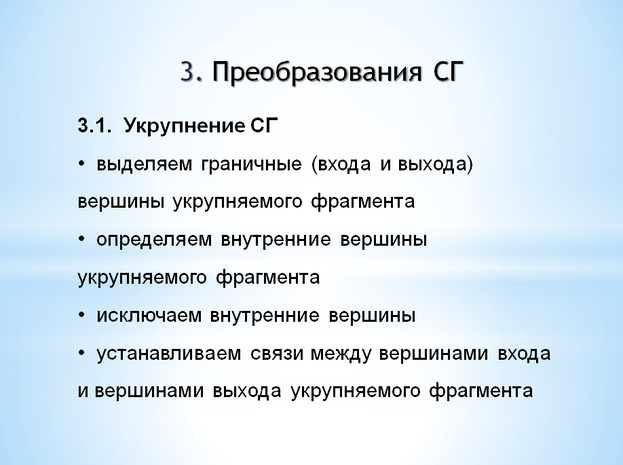 3. Преобразования СГ

3.1. Укрупнение СГ

• выделяем граничные (входа и выхода) вершины укрупняемого фрагмента

• определяем внутренние вершины укрупняемого фрагмента

• исключаем внутренние вершины

• устанавливаем связи между вершинами входа и вершинами выхода укрупняемого фрагмента